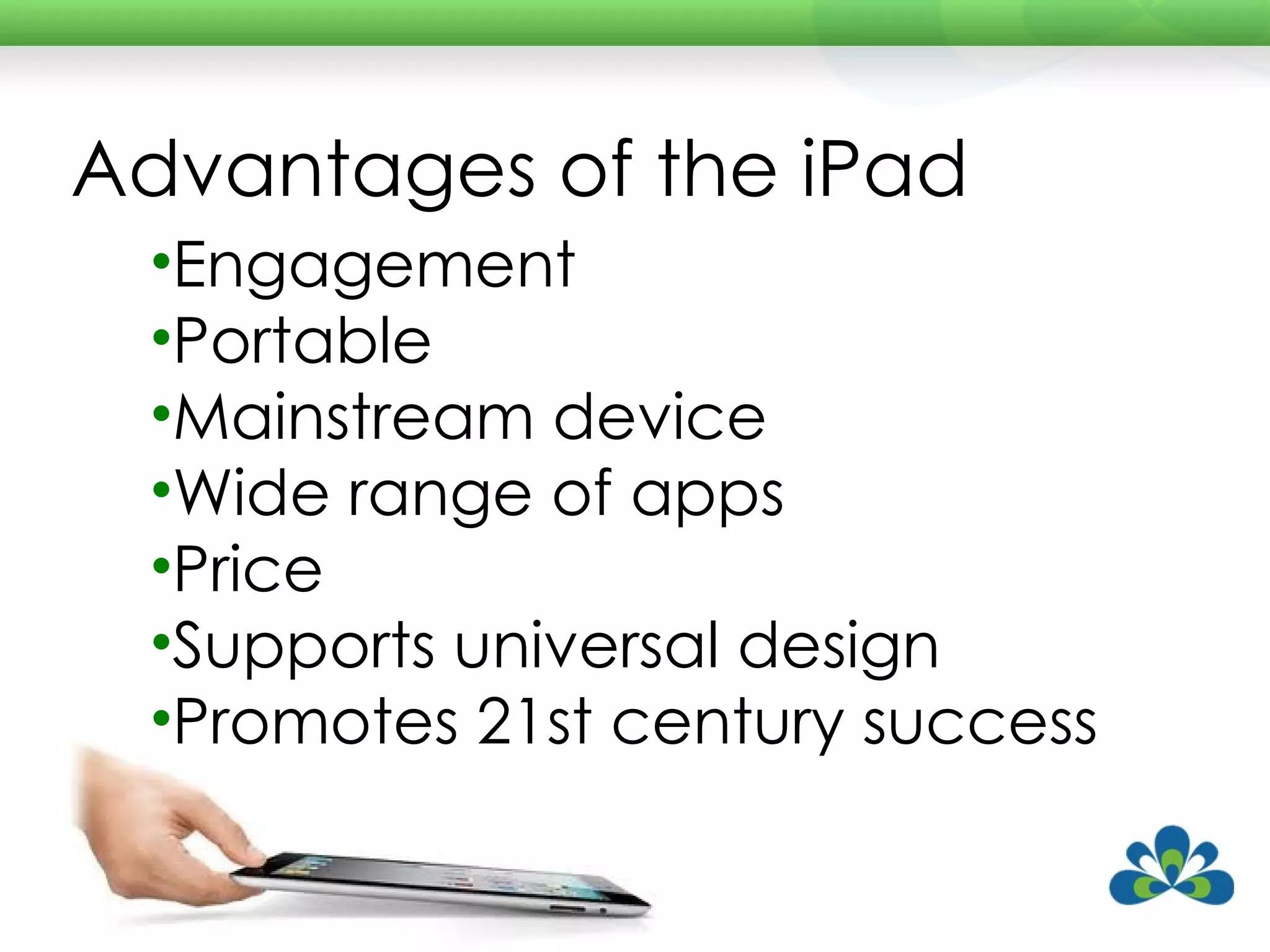 Advantages of the iPad

•Engagement
•Portable
•Mainstream device
•Wide range of apps
•Price
•Supports universal design
•Promotes 21st century success